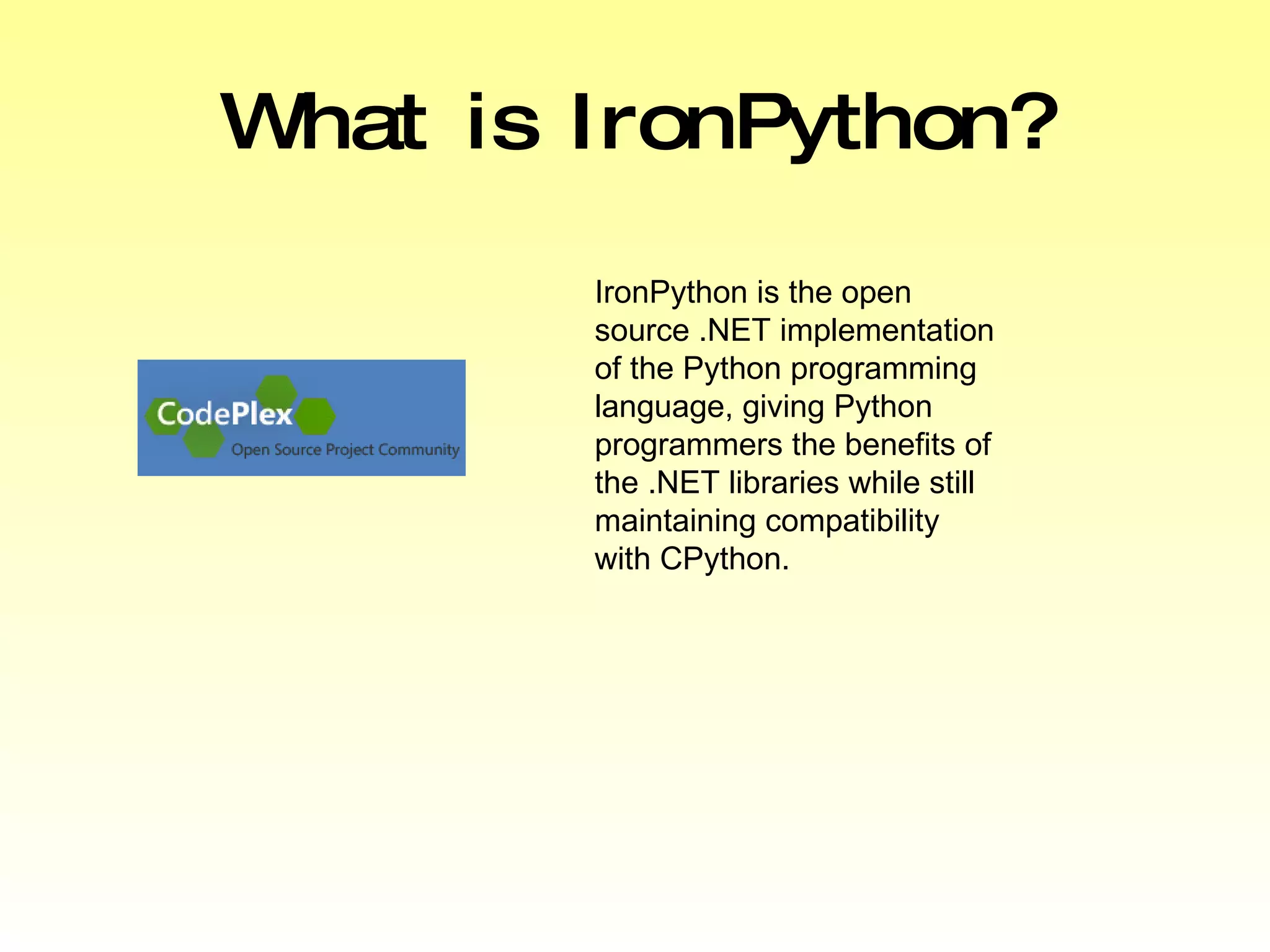 What is IronPython?

CodePlex
Open Source Project Community

IronPython is the open source .NET implementation of the Python programming language, giving Python programmers the benefits of the .NET libraries while still maintaining compatibility with CPython.